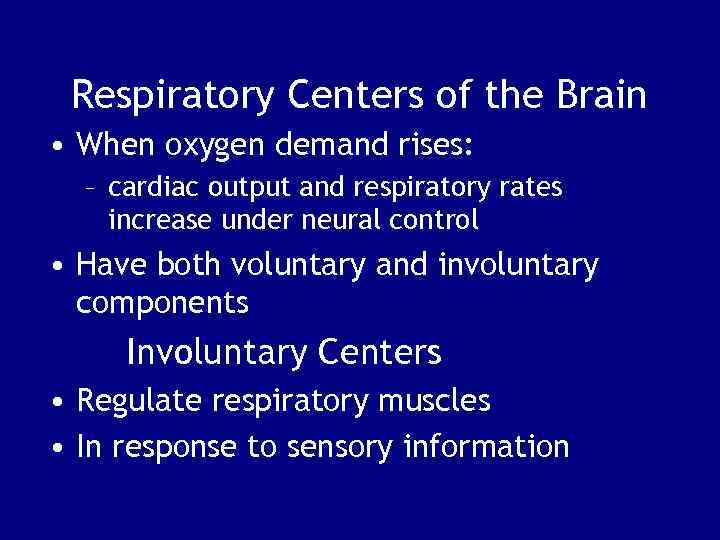 Respiratory Centers of the Brain

• When oxygen demand rises:
  – cardiac output and respiratory rates increase under neural control
• Have both voluntary and involuntary components

Involuntary Centers

• Regulate respiratory muscles
• In response to sensory information